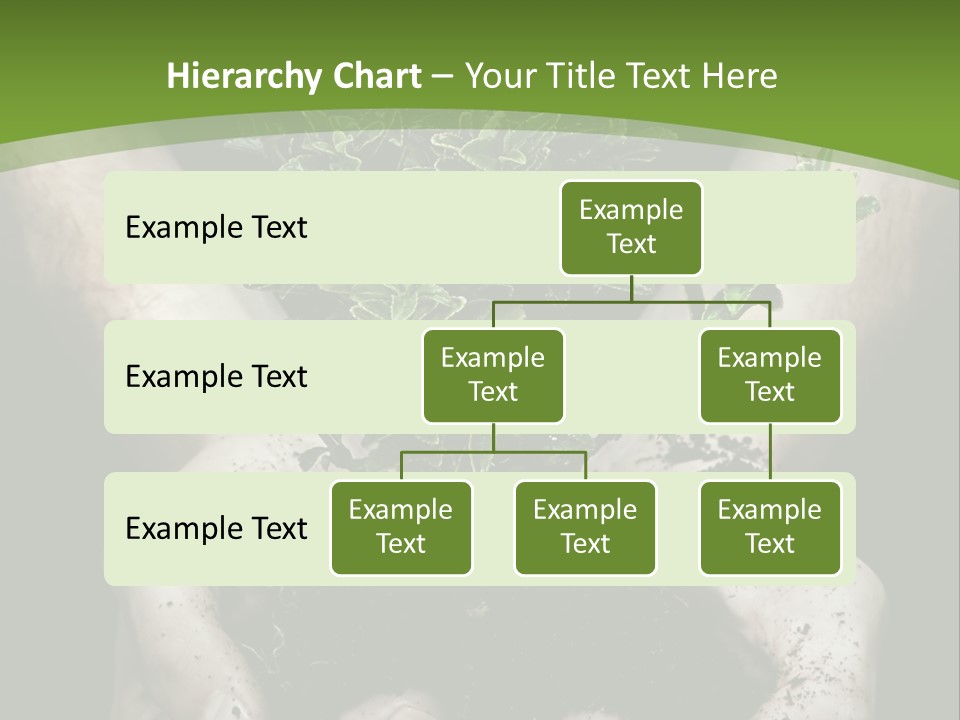 Hierarchy Chart – Your Title Text Here

Example Text

Example Text

Example Text

Example Text

Example Text

Example Text

Example Text

Example Text

Example Text